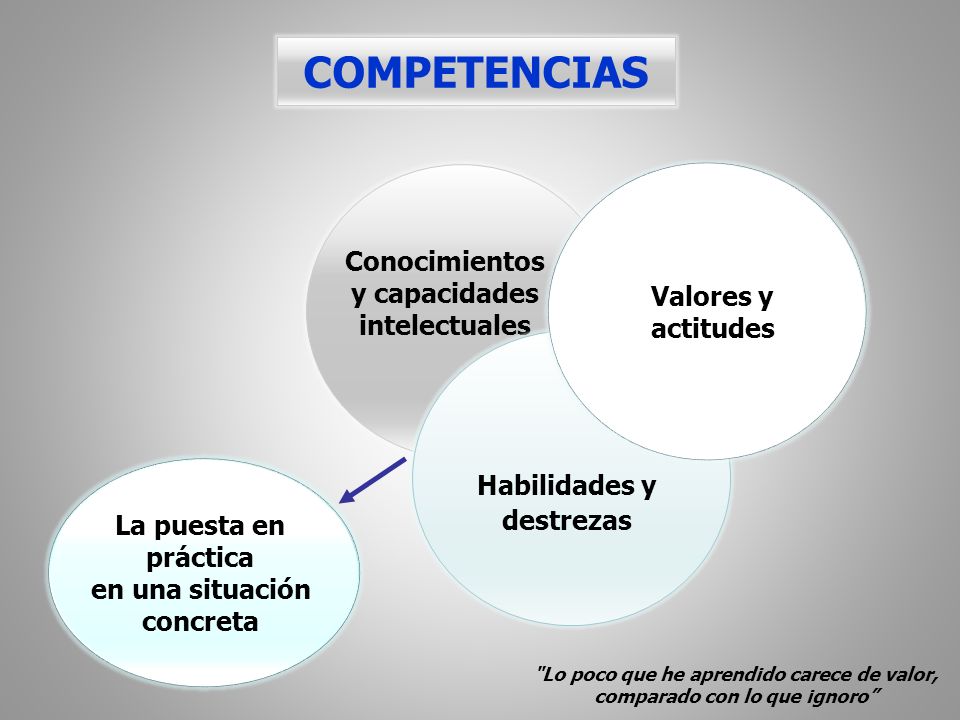 COMPETENCIAS

Conocimientos y capacidades intelectuales

Valores y actitudes

Habilidades y destrezas

La puesta en práctica en una situación concreta

"Lo poco que he aprendido carece de valor, comparado con lo que ignoro"